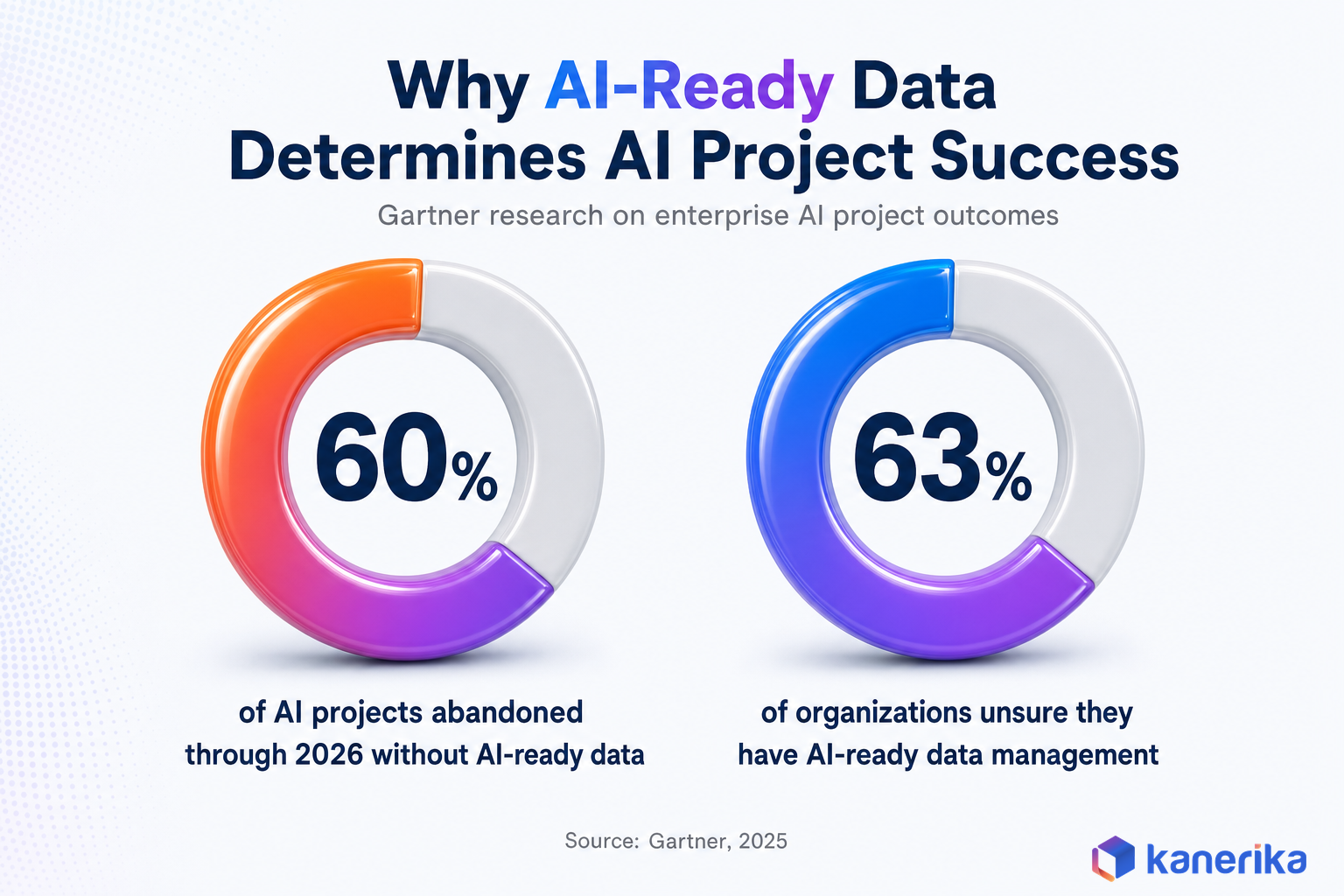 Why AI-Ready Data Determines AI Project Success

Gartner research on enterprise AI project outcomes

60%

of AI projects abandoned through 2026 without AI-ready data

63%

of organizations unsure they have AI-ready data management

Source: Gartner, 2025

kanerika